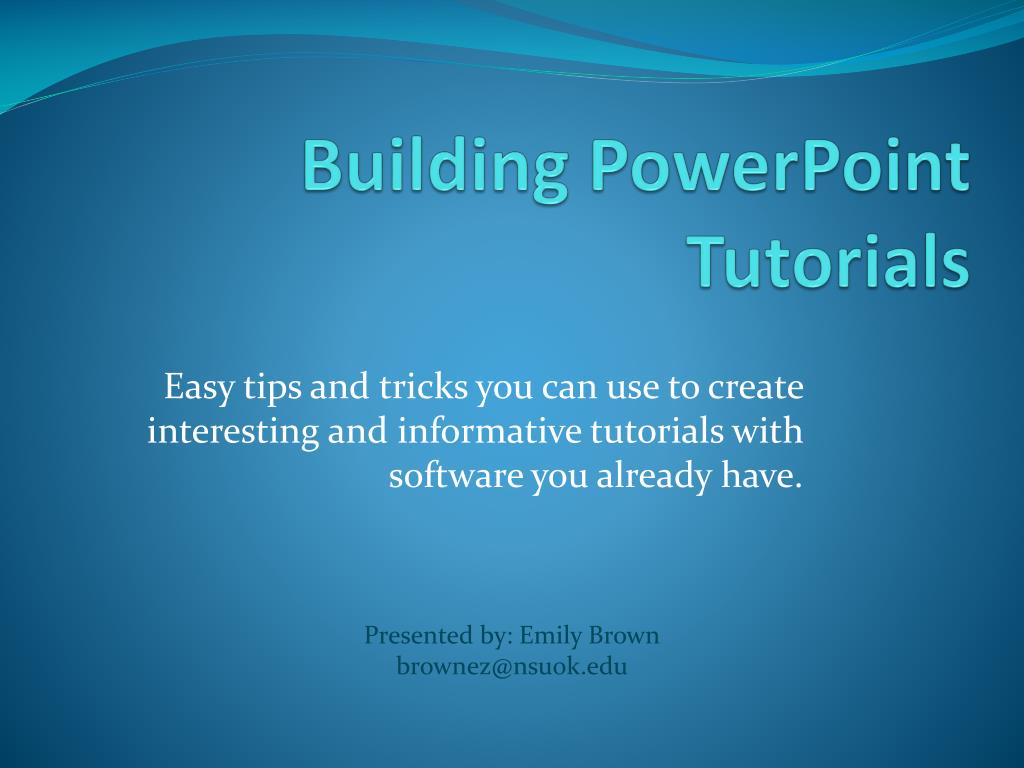 Building PowerPoint Tutorials

Easy tips and tricks you can use to create interesting and informative tutorials with software you already have.

Presented by: Emily Brown
brownez@nsuok.edu